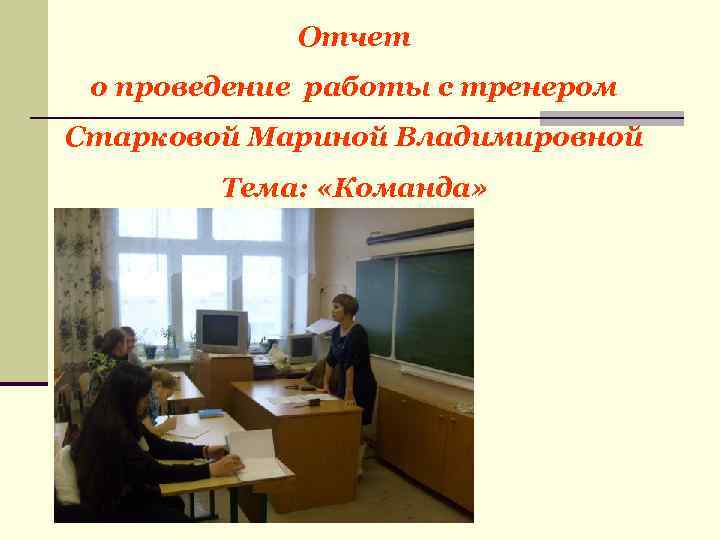 Отчет

о проведение работы с тренером

Старковой Мариной Владимировной

Тема: «Команда»